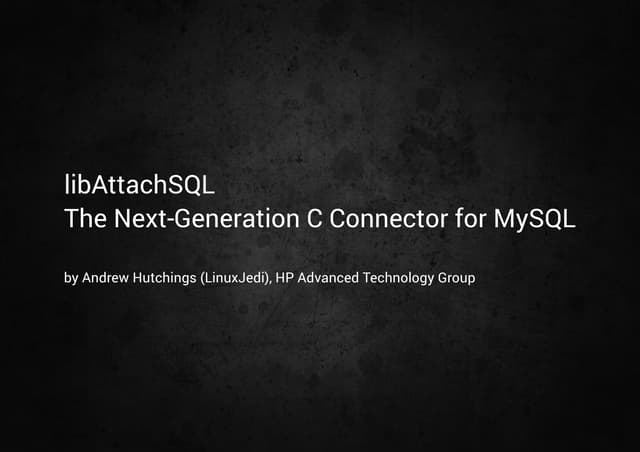 libAttachSQL
The Next-Generation C Connector for MySQL

by Andrew Hutchings (LinuxJedi), HP Advanced Technology Group